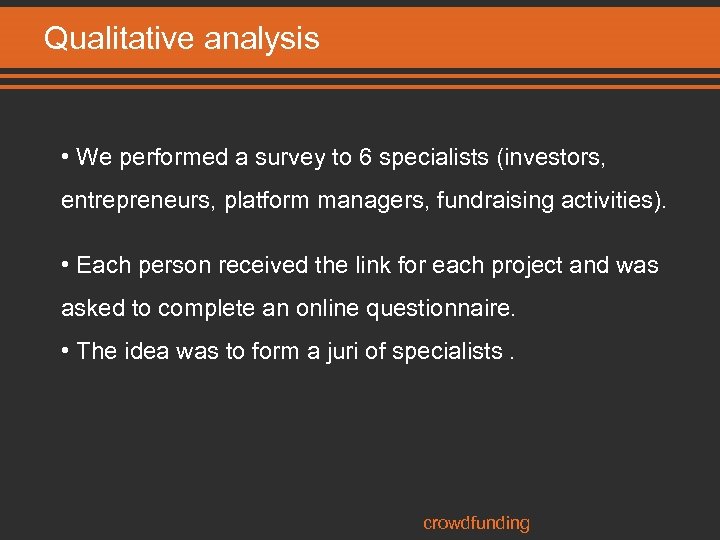 Qualitative analysis

• We performed a survey to 6 specialists (investors, entrepreneurs, platform managers, fundraising activities).

• Each person received the link for each project and was asked to complete an online questionnaire.

• The idea was to form a juri of specialists .

crowdfunding